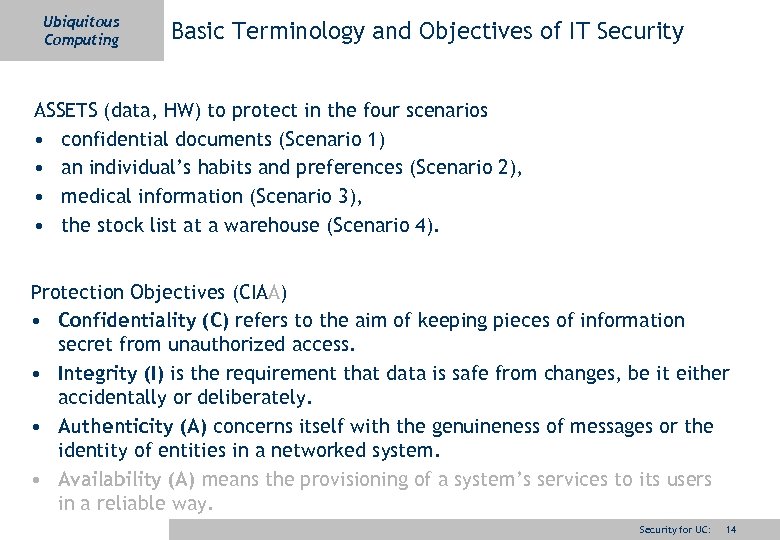 Ubiquitous Computing

Basic Terminology and Objectives of IT Security

ASSETS (data, HW) to protect in the four scenarios
• confidential documents (Scenario 1)
• an individual's habits and preferences (Scenario 2),
• medical information (Scenario 3),
• the stock list at a warehouse (Scenario 4).

Protection Objectives (CIAA)
• Confidentiality (C) refers to the aim of keeping pieces of information secret from unauthorized access.
• Integrity (I) is the requirement that data is safe from changes, be it either accidentally or deliberately.
• Authenticity (A) concerns itself with the genuineness of messages or the identity of entities in a networked system.
• Availability (A) means the provisioning of a system's services to its users in a reliable way.

Security for UC: 14